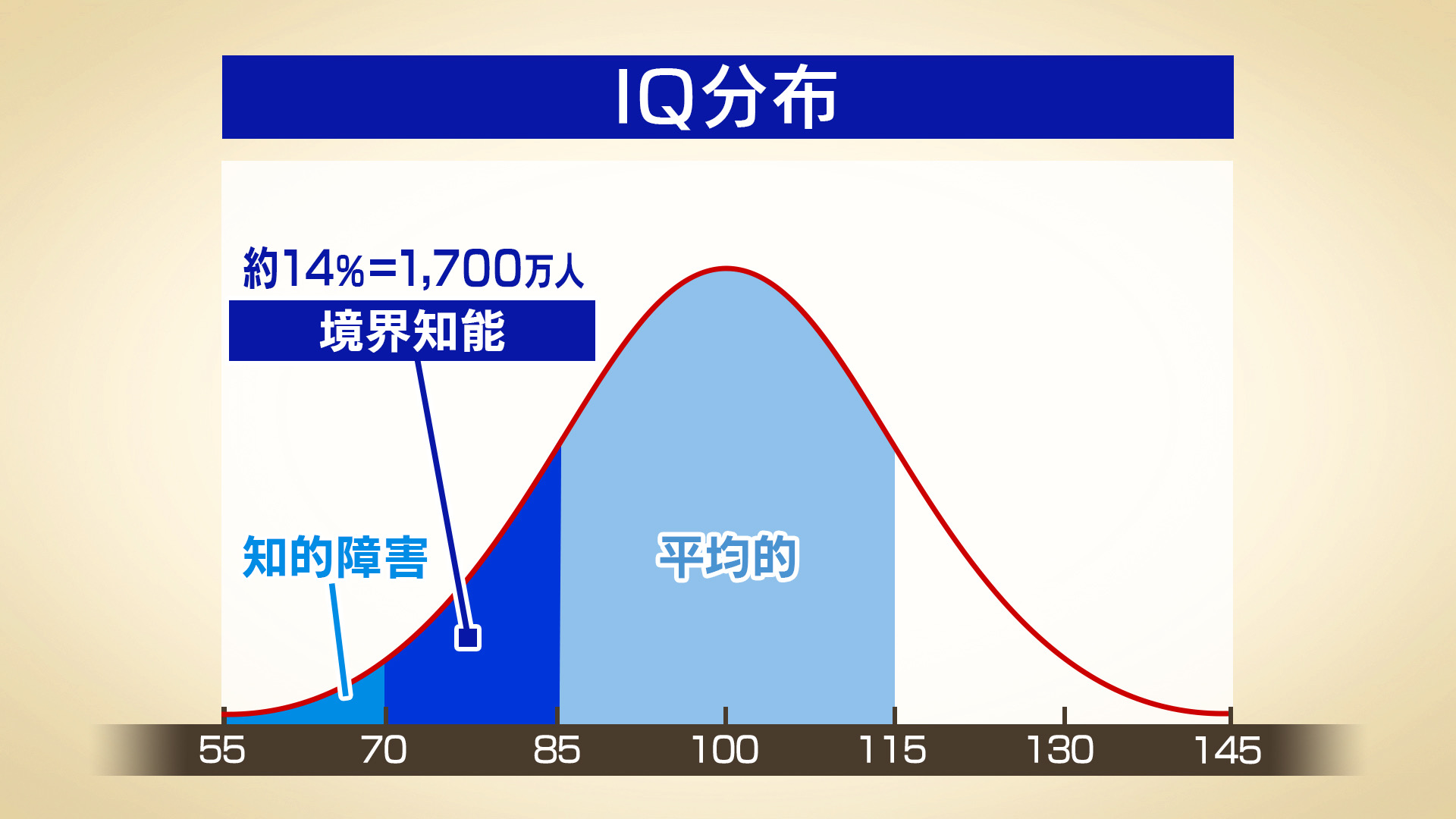 IQ分布

約14%=1,700万人

境界知能

知的障害

平均的

55 70 85 100 115 130 145